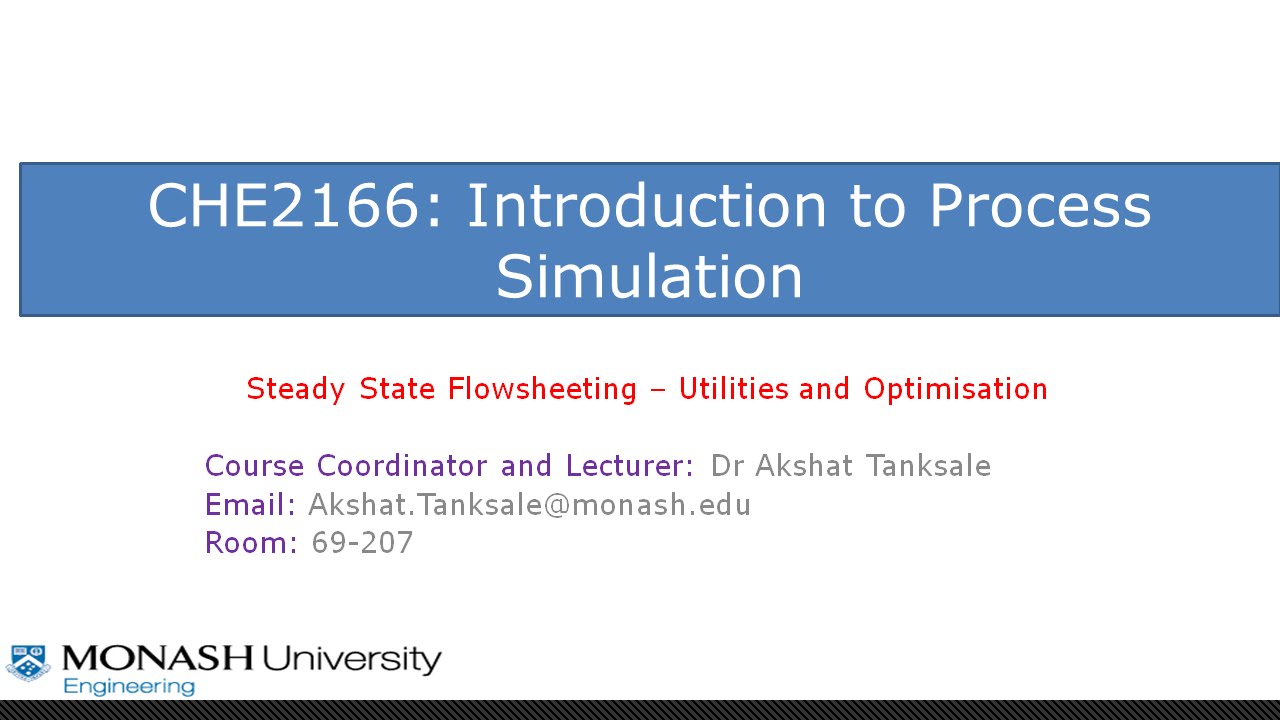 CHE2166: Introduction to Process Simulation

Steady State Flowsheeting – Utilities and Optimisation

Course Coordinator and Lecturer: Dr Akshat Tanksale
Email: Akshat.Tanksale@monash.edu
Room: 69-207

MONASH University
Engineering